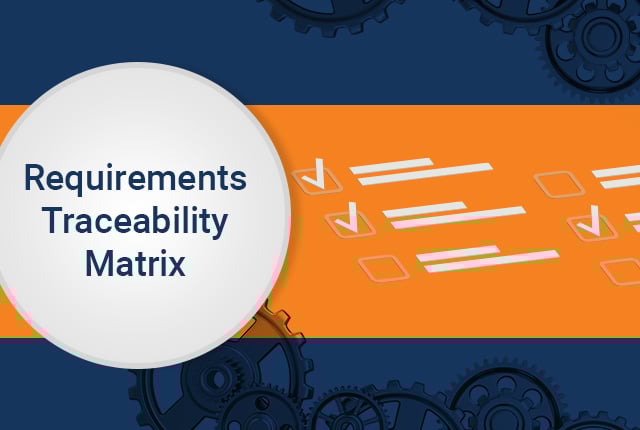 Requirements Traceability Matrix